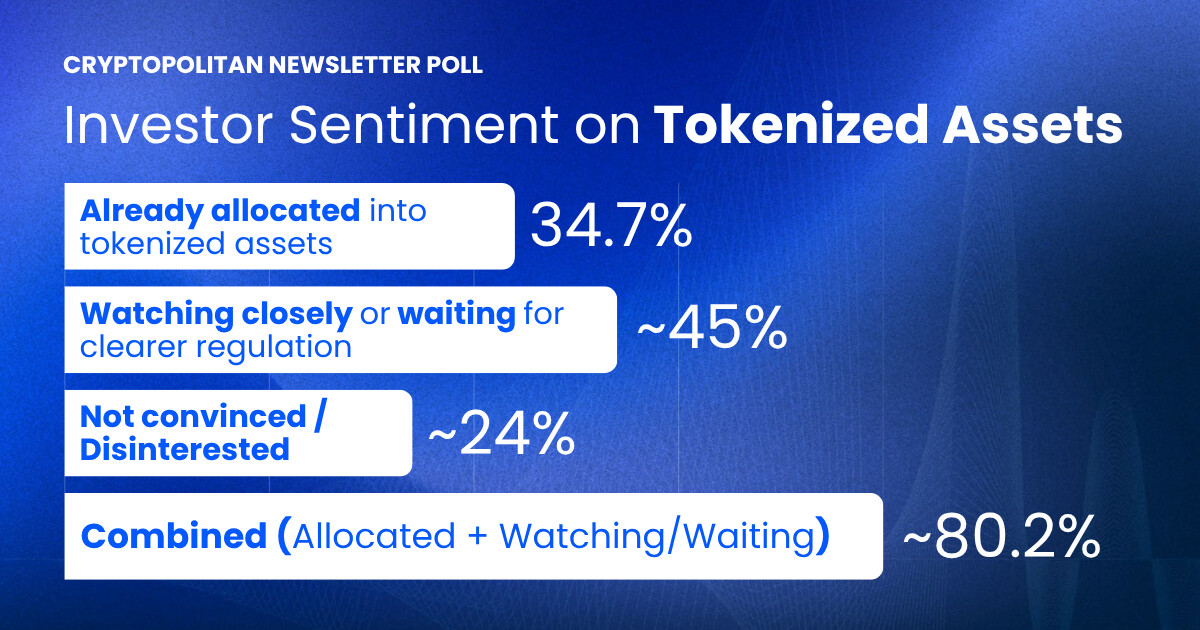 CRYPTOPOLITAN NEWSLETTER POLL

Investor Sentiment on Tokenized Assets

Already allocated into tokenized assets 34.7%

Watching closely or waiting for clearer regulation ~45%

Not convinced / Disinterested ~24%

Combined (Allocated + Watching/Waiting) ~80.2%